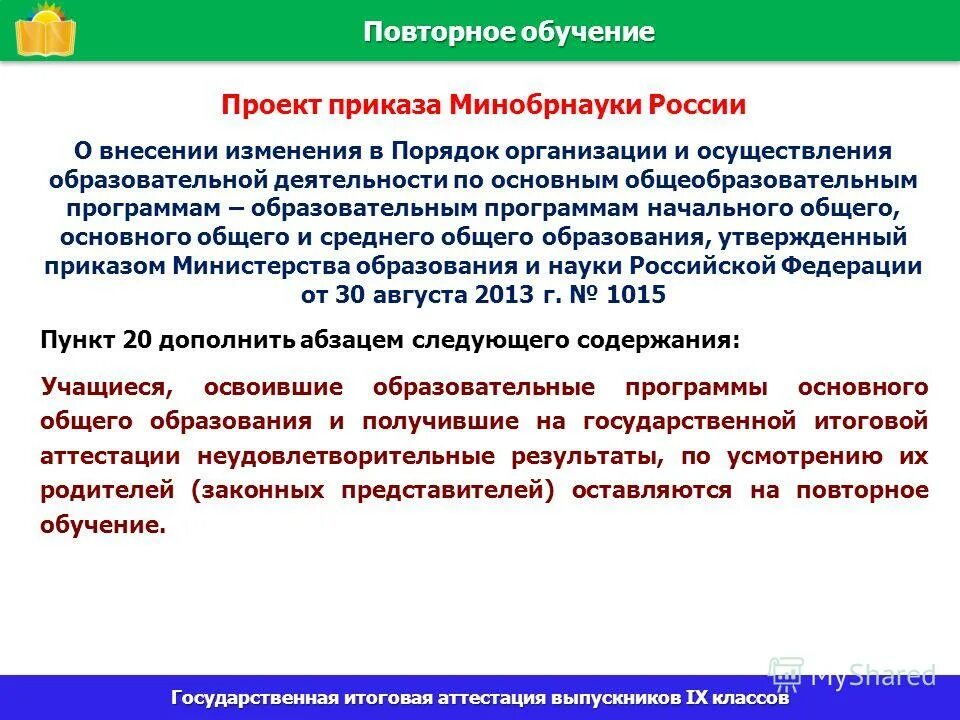 Повторное обучение

Проект приказа Минобрнауки России

О внесении изменения в Порядок организации и осуществления образовательной деятельности по основным общеобразовательным программам – образовательным программам начального общего, основного общего и среднего общего образования, утвержденный приказом Министерства образования и науки Российской Федерации от 30 августа 2013 г. № 1015

Пункт 20 дополнить абзацем следующего содержания:

Учащиеся, освоившие образовательные программы основного общего образования и получившие на государственной итоговой аттестации неудовлетворительные результаты, по усмотрению их родителей (законных представителей) оставляются на повторное обучение.

MyShared

Государственная итоговая аттестация выпускников IX классов